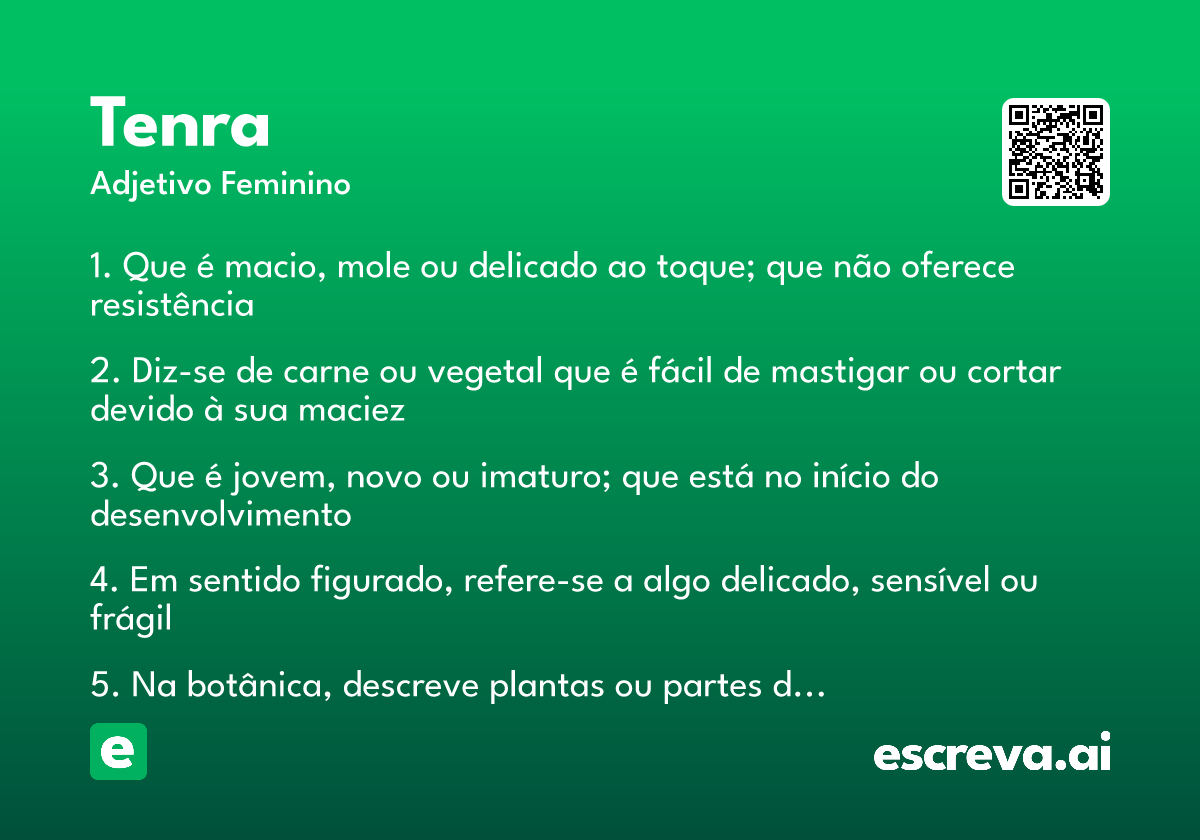 Tenra
Adjetivo Feminino

1. Que é macio, mole ou delicado ao toque; que não oferece resistência

2. Diz-se de carne ou vegetal que é fácil de mastigar ou cortar devido à sua maciez

3. Que é jovem, novo ou imaturo; que está no início do desenvolvimento

4. Em sentido figurado, refere-se a algo delicado, sensível ou frágil

5. Na botânica, descreve plantas ou partes d...

e

escreva.ai